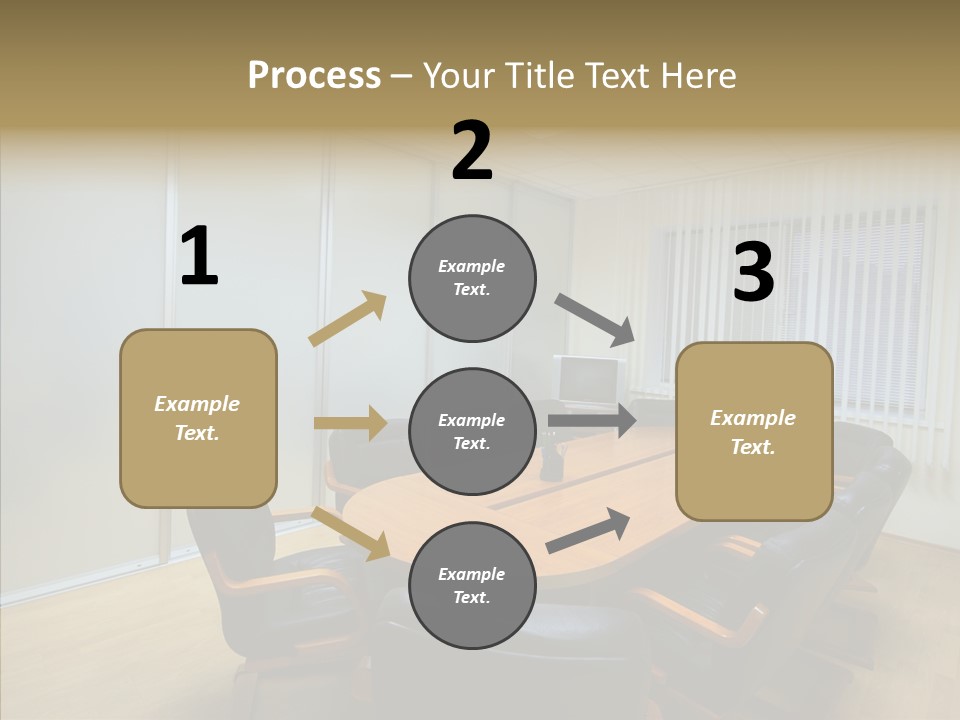 Process – Your Title Text Here

1

Example Text.

2

Example Text.

Example Text.

Example Text.

3

Example Text.